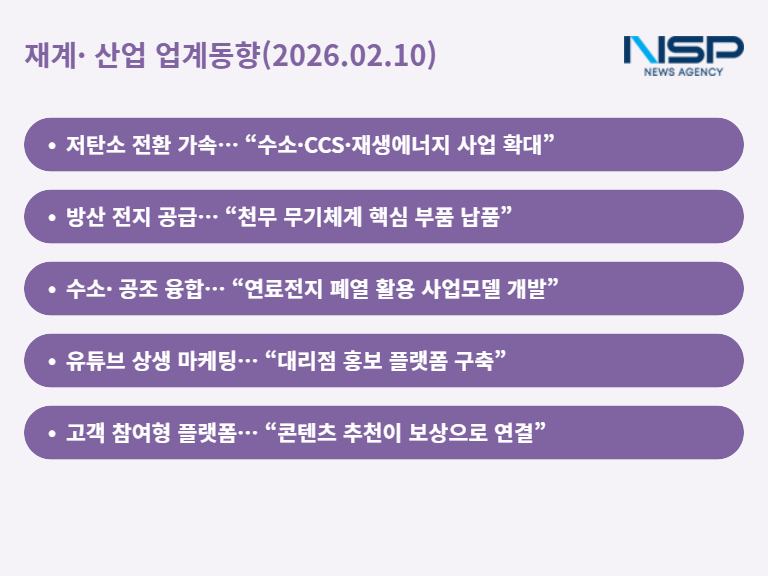 재계· 산업 업계동향(2026.02.10)

NSP
NEWS AGENCY

• 저탄소 전환 가속… “수소·CCS·재생에너지 사업 확대”

• 방산 전지 공급… “천무 무기체계 핵심 부품 납품”

• 수소· 공조 융합… “연료전지 폐열 활용 사업모델 개발”

• 유튜브 상생 마케팅… “대리점 홍보 플랫폼 구축”

• 고객 참여형 플랫폼… “콘텐츠 추천이 보상으로 연결”